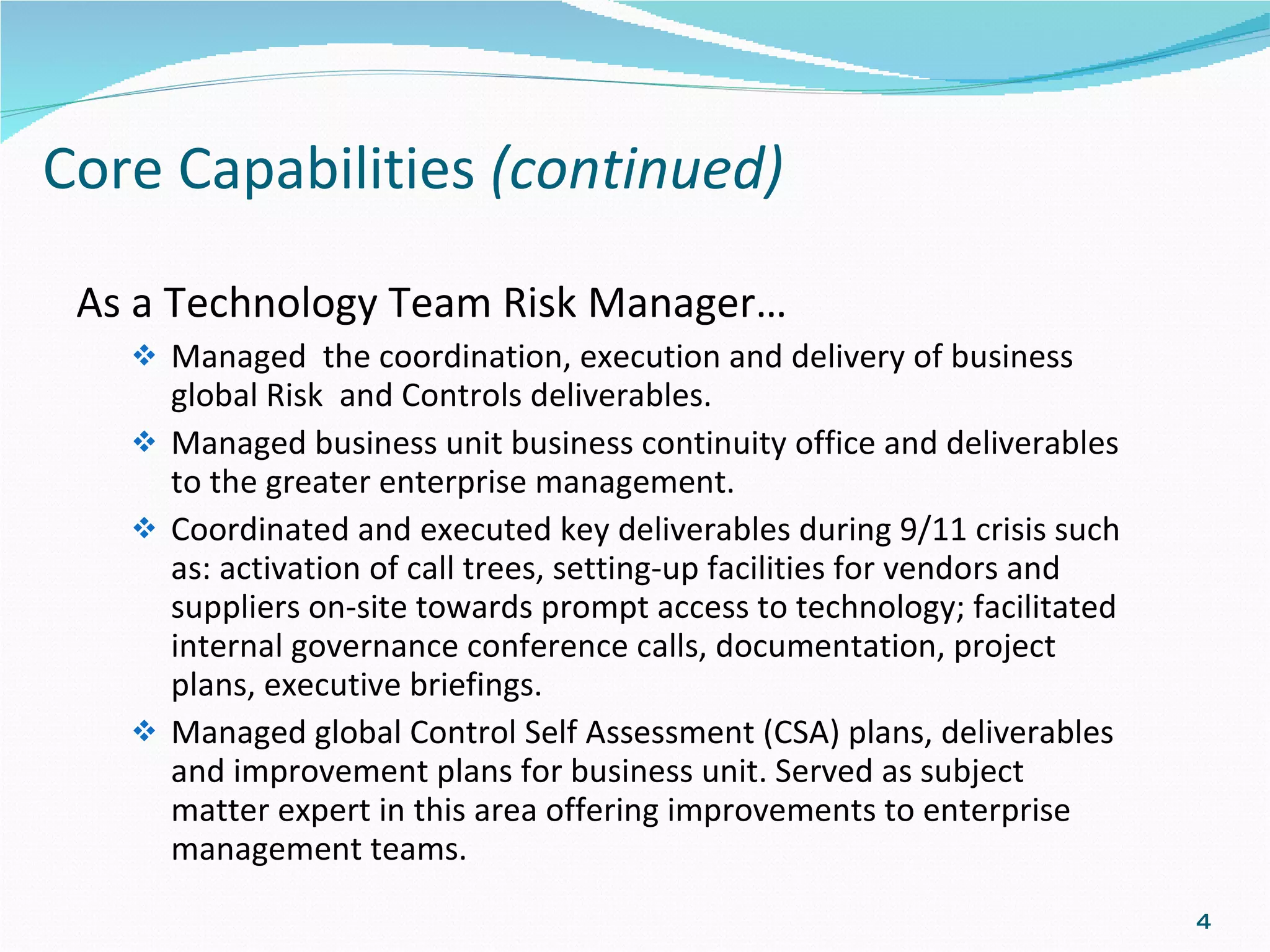 Core Capabilities (continued)

As a Technology Team Risk Manager…

❖ Managed the coordination, execution and delivery of business global Risk and Controls deliverables.

❖ Managed business unit business continuity office and deliverables to the greater enterprise management.

❖ Coordinated and executed key deliverables during 9/11 crisis such as: activation of call trees, setting-up facilities for vendors and suppliers on-site towards prompt access to technology; facilitated internal governance conference calls, documentation, project plans, executive briefings.

❖ Managed global Control Self Assessment (CSA) plans, deliverables and improvement plans for business unit. Served as subject matter expert in this area offering improvements to enterprise management teams.

4